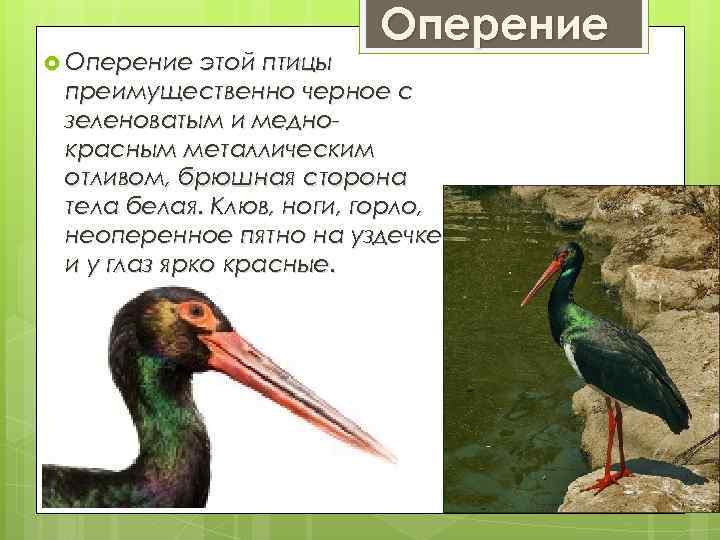 Оперение

Оперение этой птицы преимущественно черное с зеленоватым и медно-красным металлическим отливом, брюшная сторона тела белая. Клюв, ноги, горло, неоперенное пятно на уздечке и у глаз ярко красные.